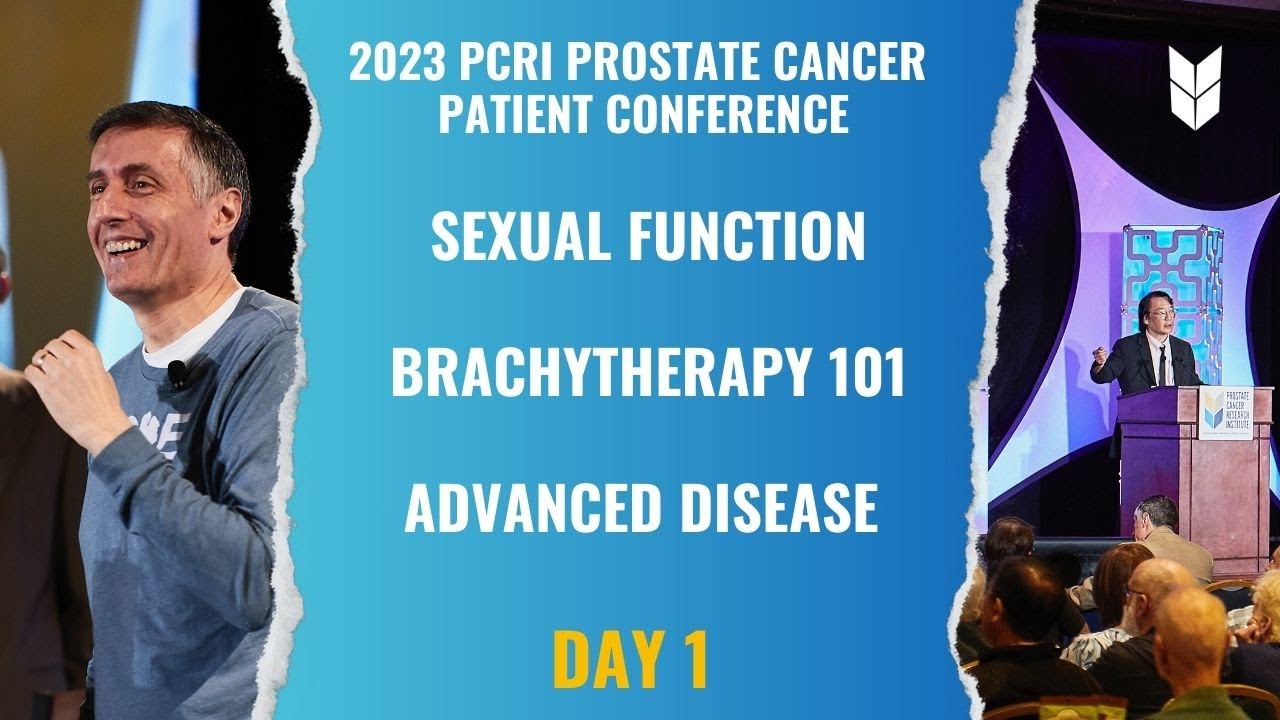 2023 PCRI PROSTATE CANCER PATIENT CONFERENCE

SEXUAL FUNCTION

BRACHYTHERAPY 101

ADVANCED DISEASE

DAY 1

PROSTATE CANCER RESEARCH INSTITUTE